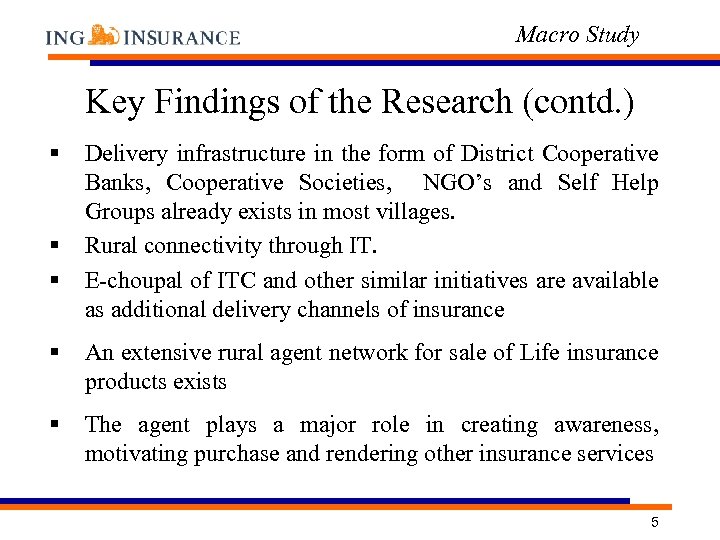 ING INSURANCE

Macro Study

Key Findings of the Research (contd.)

▪ Delivery infrastructure in the form of District Cooperative Banks, Cooperative Societies, NGO's and Self Help Groups already exists in most villages.

▪ Rural connectivity through IT.

▪ E-choupal of ITC and other similar initiatives are available as additional delivery channels of insurance

▪ An extensive rural agent network for sale of Life insurance products exists

▪ The agent plays a major role in creating awareness, motivating purchase and rendering other insurance services

5